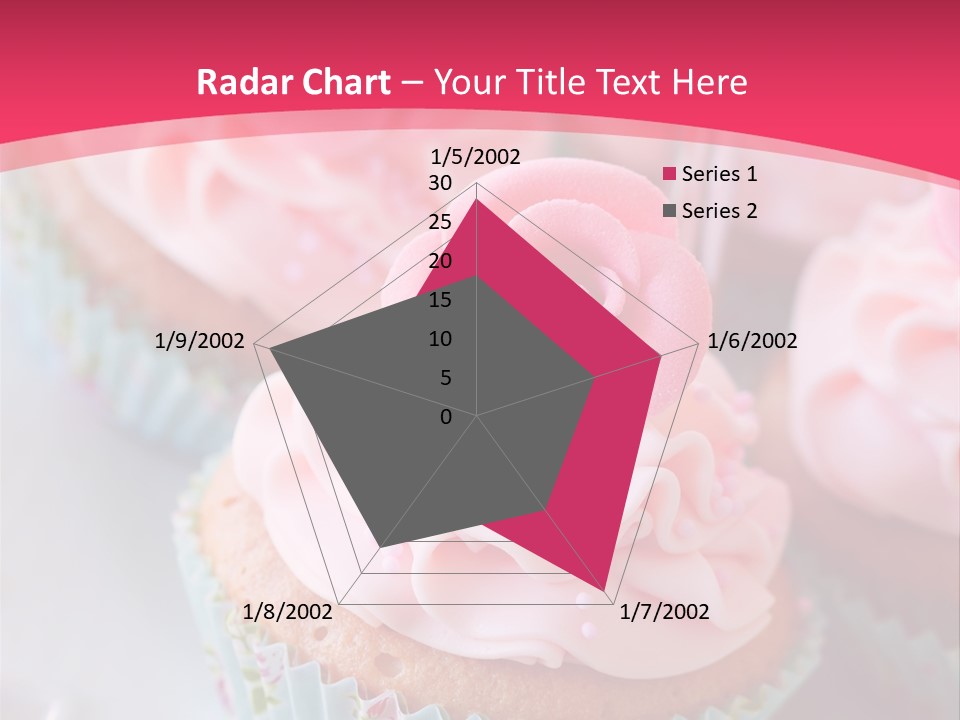 Radar Chart – Your Title Text Here

1/5/2002
30
25
20
15
10
5
0
1/6/2002
1/7/2002
1/8/2002
1/9/2002

Series 1
Series 2